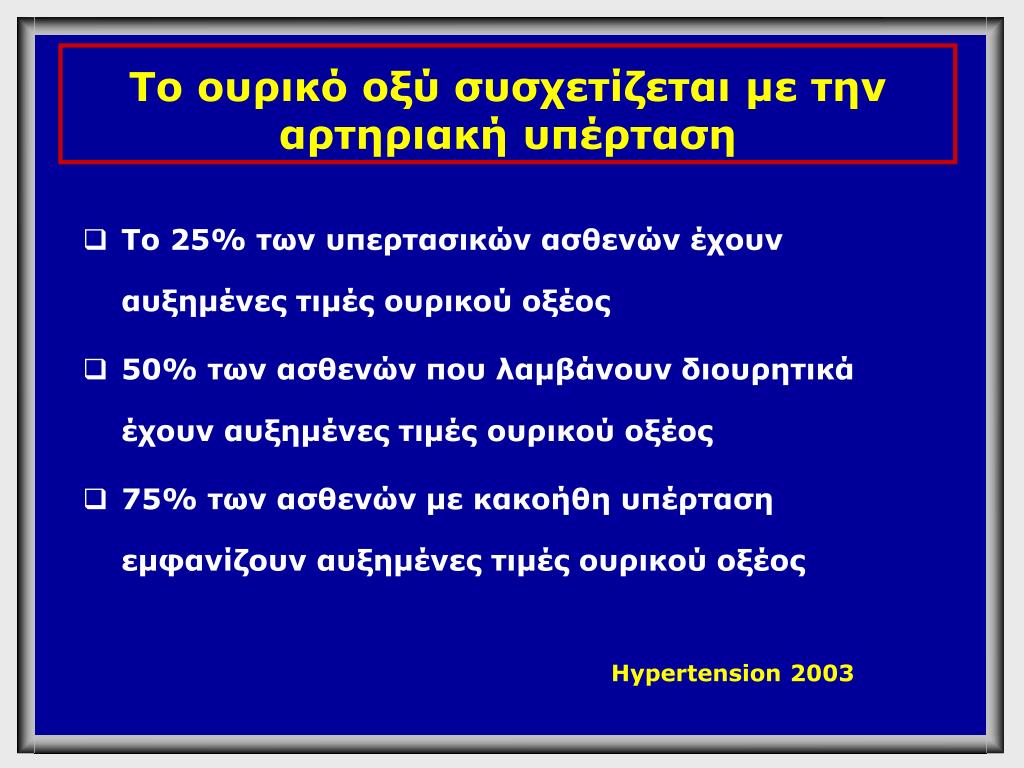 Το ουρικό οξύ συσχετίζεται με την αρτηριακή υπέρταση

❑ Το 25% των υπερτασικών ασθενών έχουν αυξημένες τιμές ουρικού οξέος

❑ 50% των ασθενών που λαμβάνουν διουρητικά έχουν αυξημένες τιμές ουρικού οξέος

❑ 75% των ασθενών με κακοήθη υπέρταση εμφανίζουν αυξημένες τιμές ουρικού οξέος

Hypertension 2003